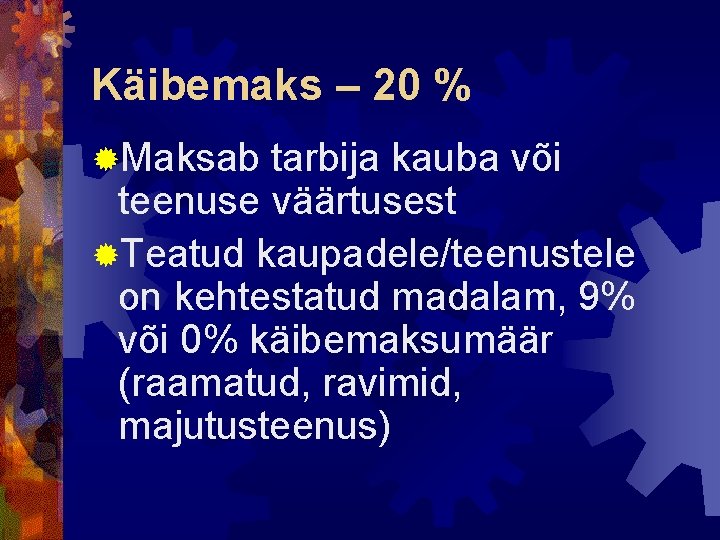 Käibemaks – 20 %

Maksab tarbija kauba või teenuse väärtusest

Teatud kaupadele/teenustele on kehtestatud madalam, 9% või 0% käibemaksumäär (raamatud, ravimid, majutusteenus)